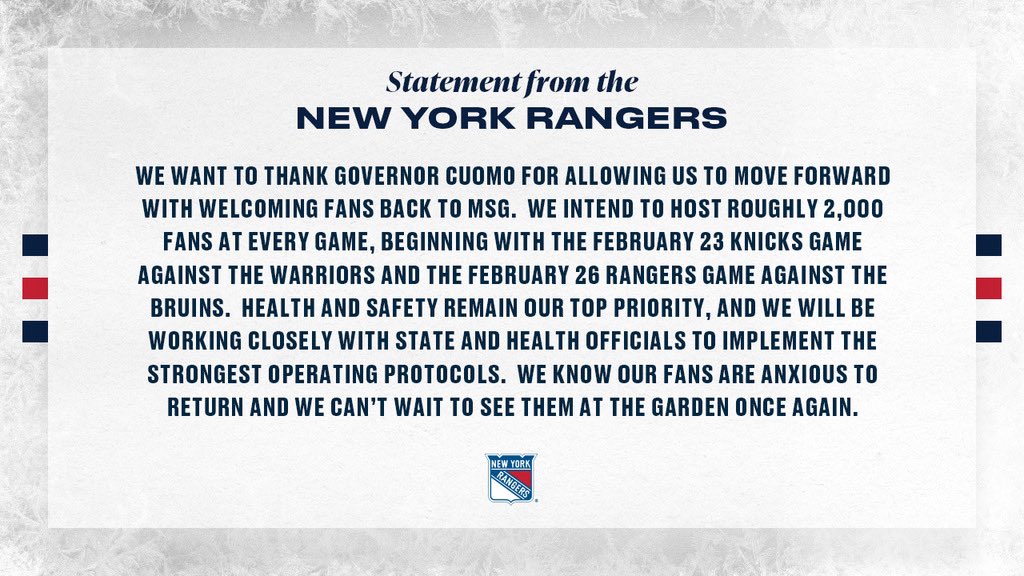 Statement from the
NEW YORK RANGERS

WE WANT TO THANK GOVERNOR CUOMO FOR ALLOWING US TO MOVE FORWARD WITH WELCOMING FANS BACK TO MSG. WE INTEND TO HOST ROUGHLY 2,000 FANS AT EVERY GAME, BEGINNING WITH THE FEBRUARY 23 KNICKS GAME AGAINST THE WARRIORS AND THE FEBRUARY 26 RANGERS GAME AGAINST THE BRUINS. HEALTH AND SAFETY REMAIN OUR TOP PRIORITY, AND WE WILL BE WORKING CLOSELY WITH STATE AND HEALTH OFFICIALS TO IMPLEMENT THE STRONGEST OPERATING PROTOCOLS. WE KNOW OUR FANS ARE ANXIOUS TO RETURN AND WE CAN'T WAIT TO SEE THEM AT THE GARDEN ONCE AGAIN.

NEW YORK
RANGERS